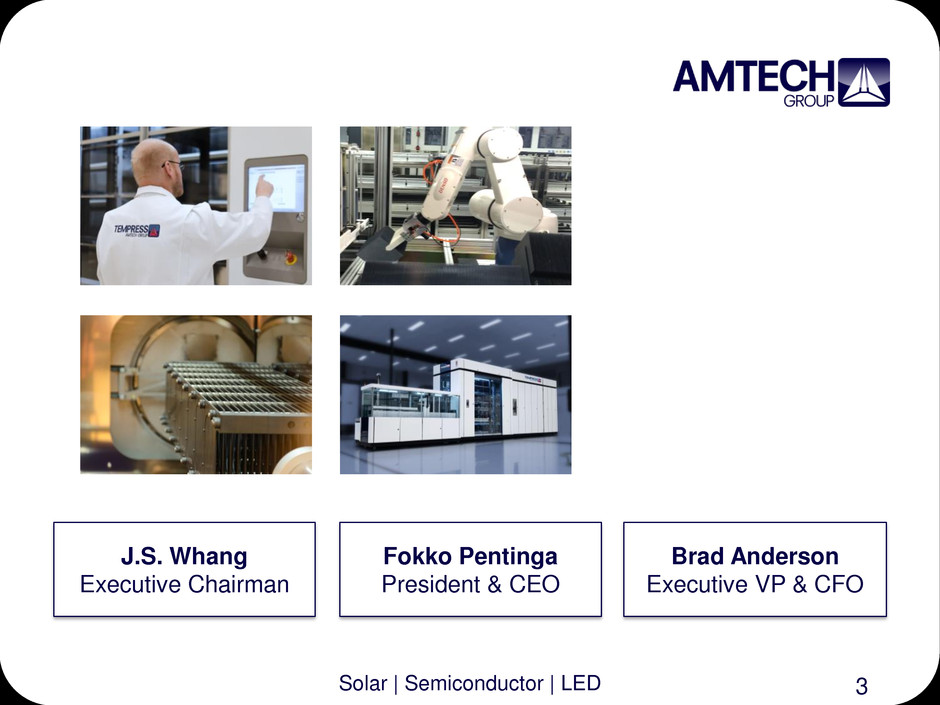 AMTECH GROUP

TEMPRESS

J.S. Whang
Executive Chairman

Fokko Pentinga
President & CEO

Brad Anderson
Executive VP & CFO

Solar | Semiconductor | LED

3